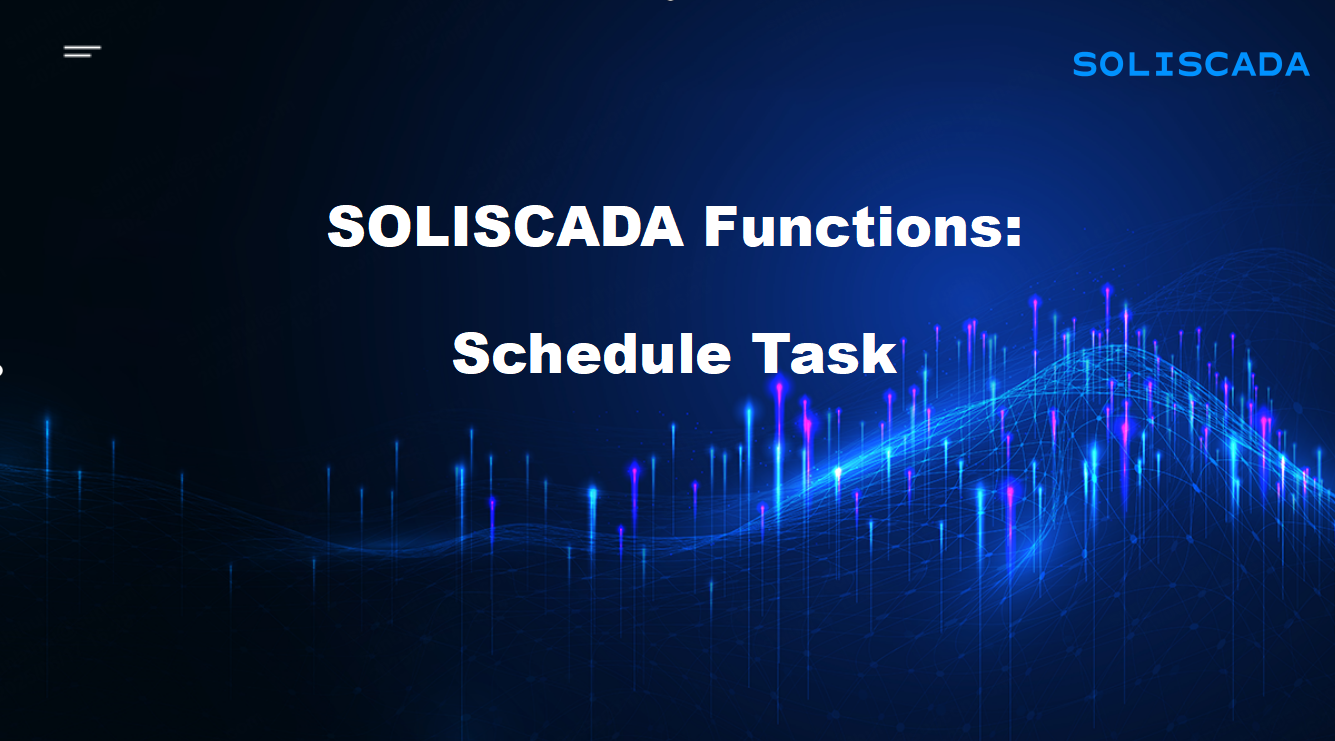 SOLISCADA

SOLISCADA Functions:

Schedule Task